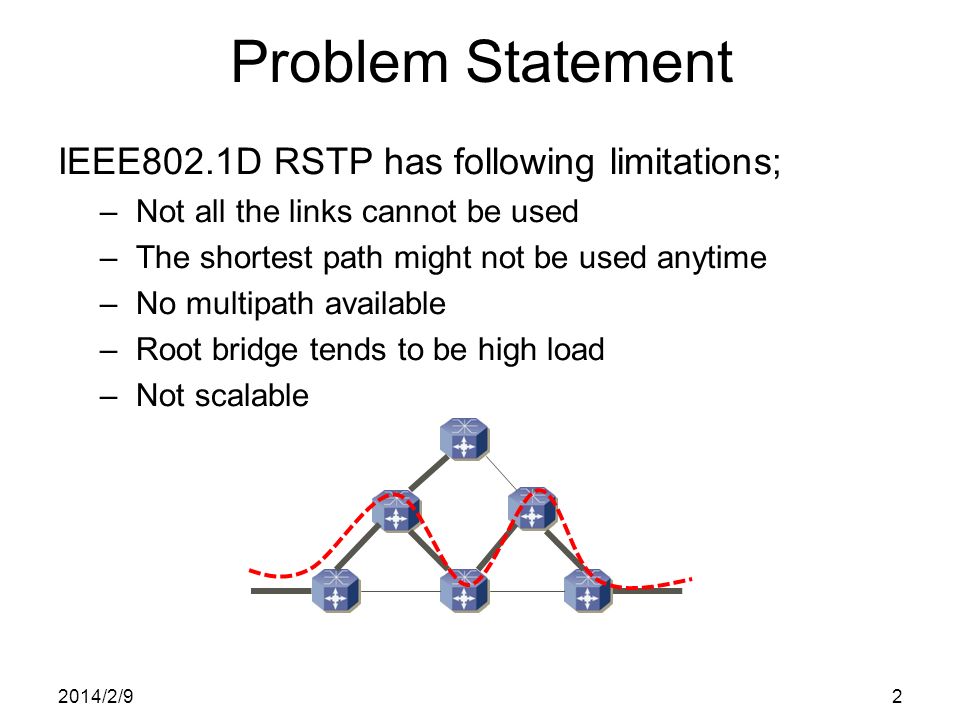 Problem Statement

IEEE802.1D RSTP has following limitations;

– Not all the links cannot be used
– The shortest path might not be used anytime
– No multipath available
– Root bridge tends to be high load
– Not scalable

2014/2/9

2